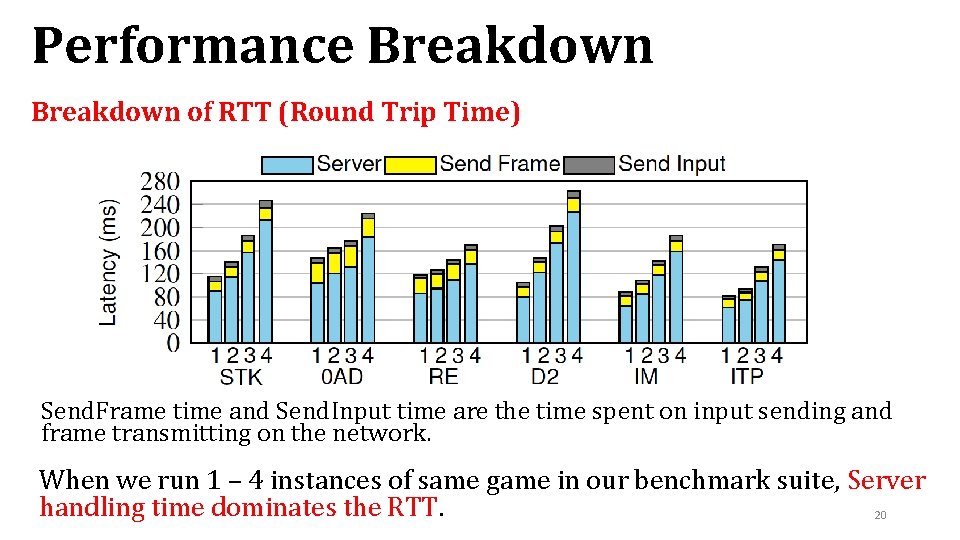 Performance Breakdown

Breakdown of RTT (Round Trip Time)

Server Send Frame Send Input

Latency (ms)

280
240
200
160
120
80
40
0

1 2 3 4
STK

1 2 3 4
0AD

1 2 3 4
RE

1 2 3 4
D2

1 2 3 4
IM

1 2 3 4
ITP

SendFrame time and SendInput time are the time spent on input sending and frame transmitting on the network.

When we run 1 – 4 instances of same game in our benchmark suite, Server handling time dominates the RTT.

20